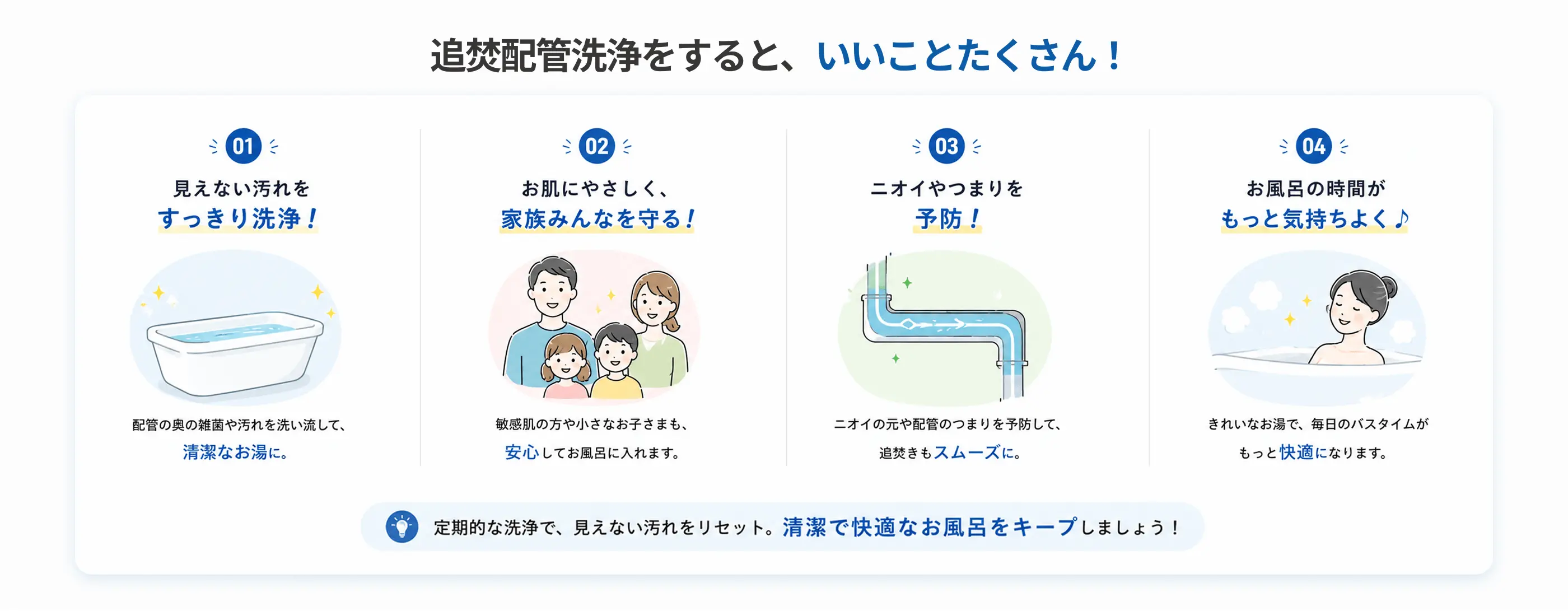 追焚配管洗浄をすると、いいことたくさん！

01
見えない汚れを
すっきり洗浄！

配管の奥の雑菌や汚れを洗い流して、
清潔なお湯に。

02
お肌にやさしく、
家族みんなを守る！

敏感肌の方や小さなお子さまも、
安心してお風呂に入れます。

03
ニオイやつまりを
予防！

ニオイの元や配管のつまりを予防して、
追焚きもスムーズに。

04
お風呂の時間が
もっと気持ちよく♪

きれいなお湯で、毎日のバスタイムが
もっと快適になります。

定期的な洗浄で、見えない汚れをリセット。清潔で快適なお風呂をキープしましょう！